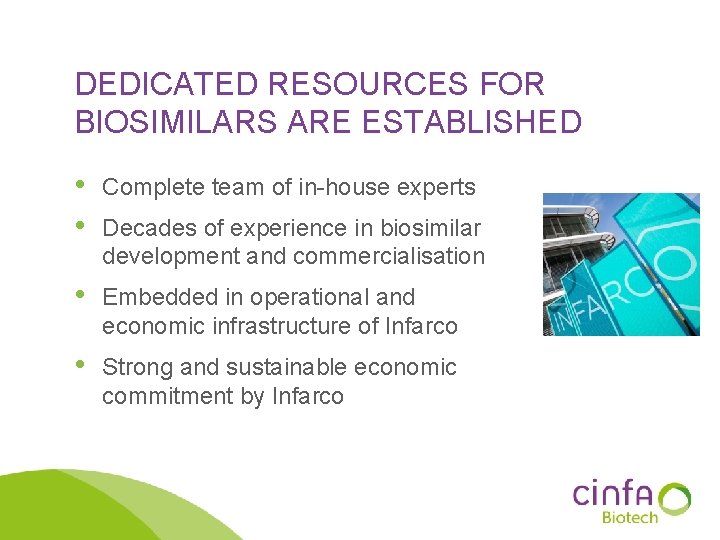 DEDICATED RESOURCES FOR BIOSIMILARS ARE ESTABLISHED

• Complete team of in-house experts
• Decades of experience in biosimilar development and commercialisation
• Embedded in operational and economic infrastructure of Infarco
• Strong and sustainable economic commitment by Infarco

INFARCO

cinfa
Biotech